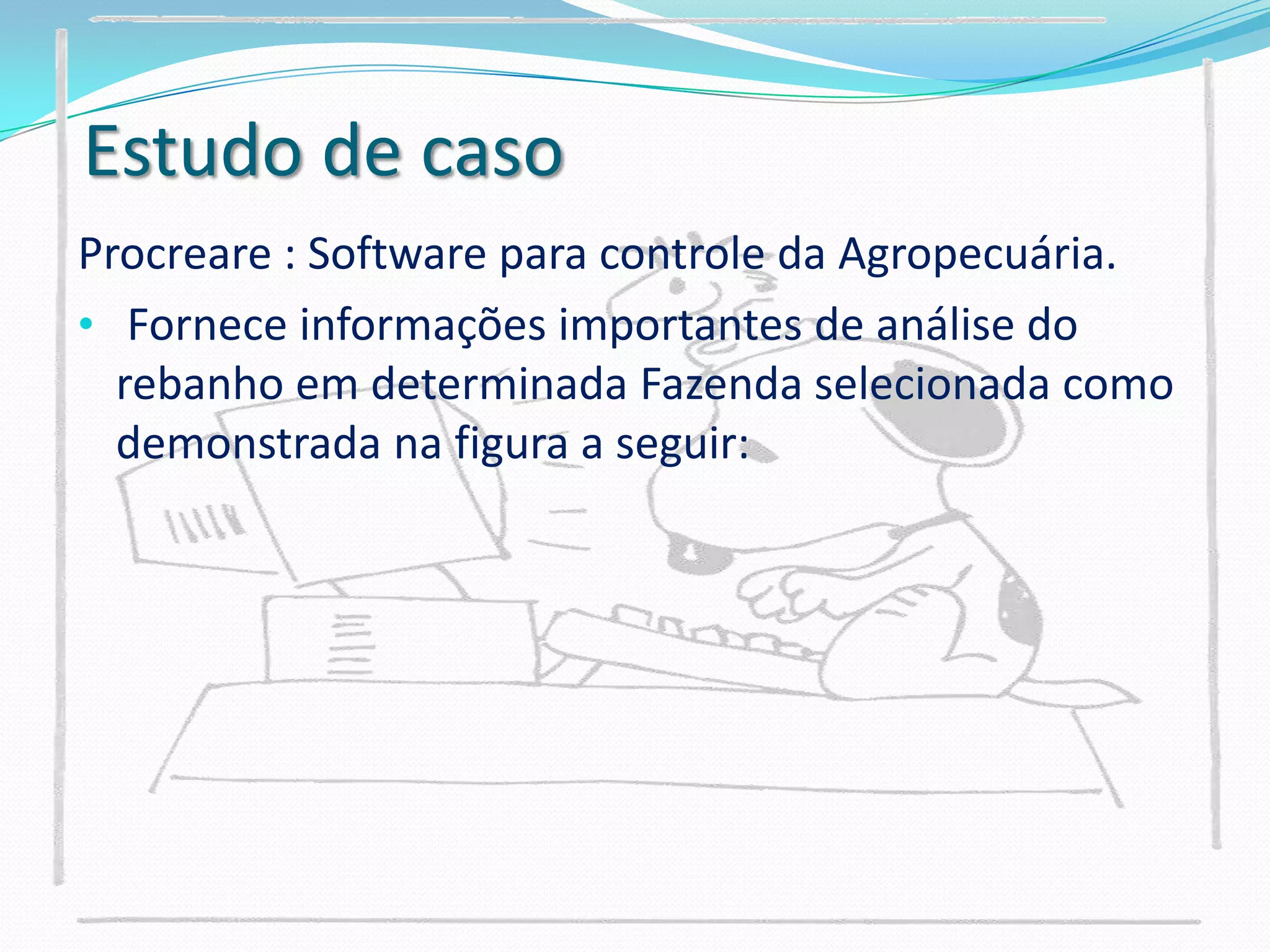 Estudo de caso

Procreare : Software para controle da Agropecuária.

• Fornece informações importantes de análise do rebanho em determinada Fazenda selecionada como demonstrada na figura a seguir: